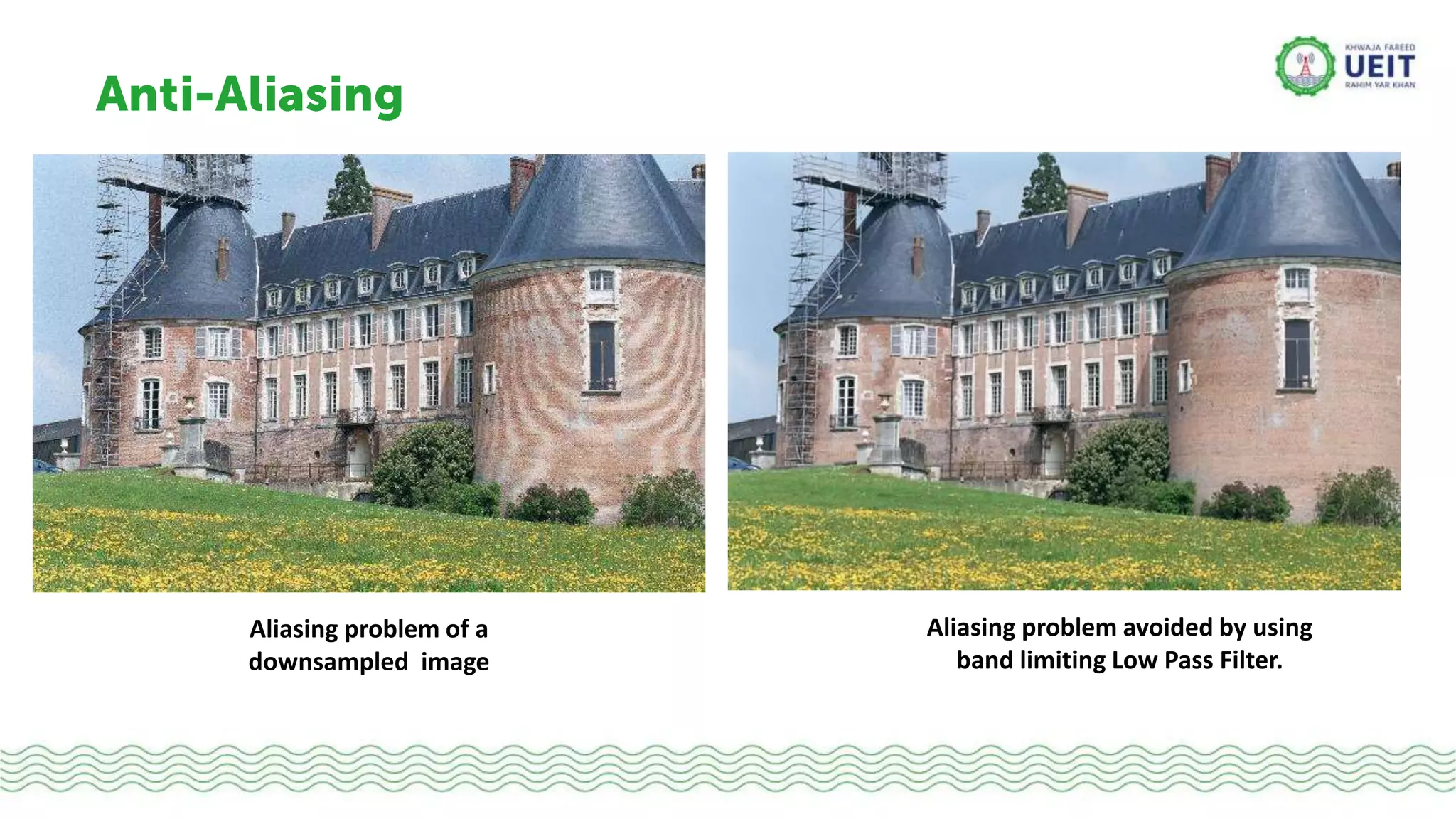 Anti-Aliasing

KHWAJA FAREED
UEIT
RAHIM YAR KHAN

Aliasing problem of a downsampled image

Aliasing problem avoided by using band limiting Low Pass Filter.